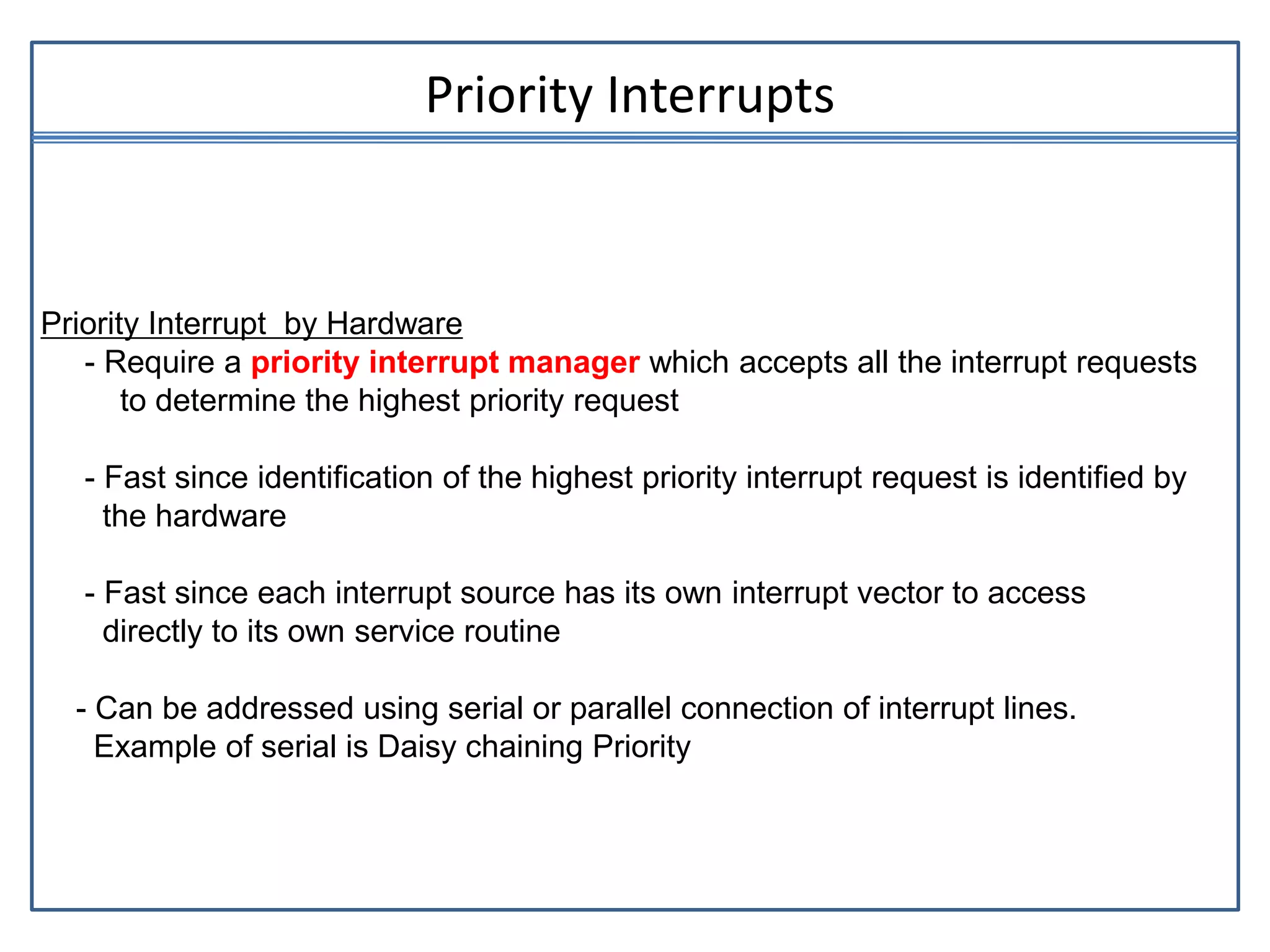 Priority Interrupts

Priority Interrupt by Hardware

- Require a priority interrupt manager which accepts all the interrupt requests to determine the highest priority request

- Fast since identification of the highest priority interrupt request is identified by the hardware

- Fast since each interrupt source has its own interrupt vector to access directly to its own service routine

- Can be addressed using serial or parallel connection of interrupt lines. Example of serial is Daisy chaining Priority